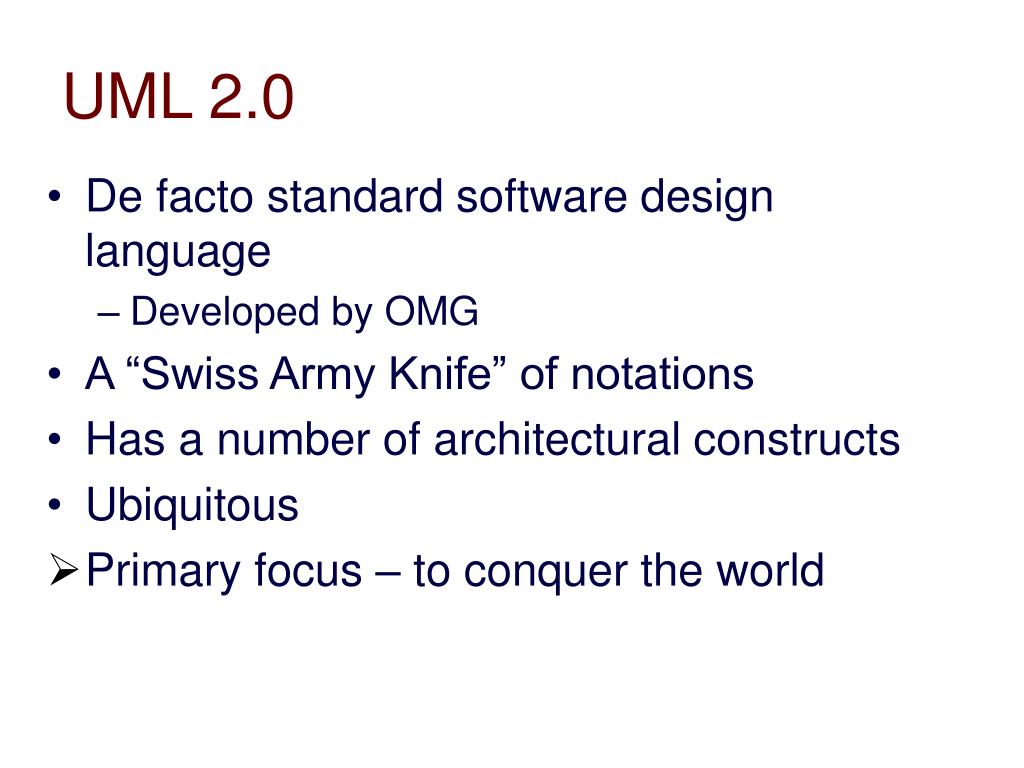 UML 2.0

• De facto standard software design language
 – Developed by OMG
• A “Swiss Army Knife” of notations
• Has a number of architectural constructs
• Ubiquitous
➢ Primary focus – to conquer the world